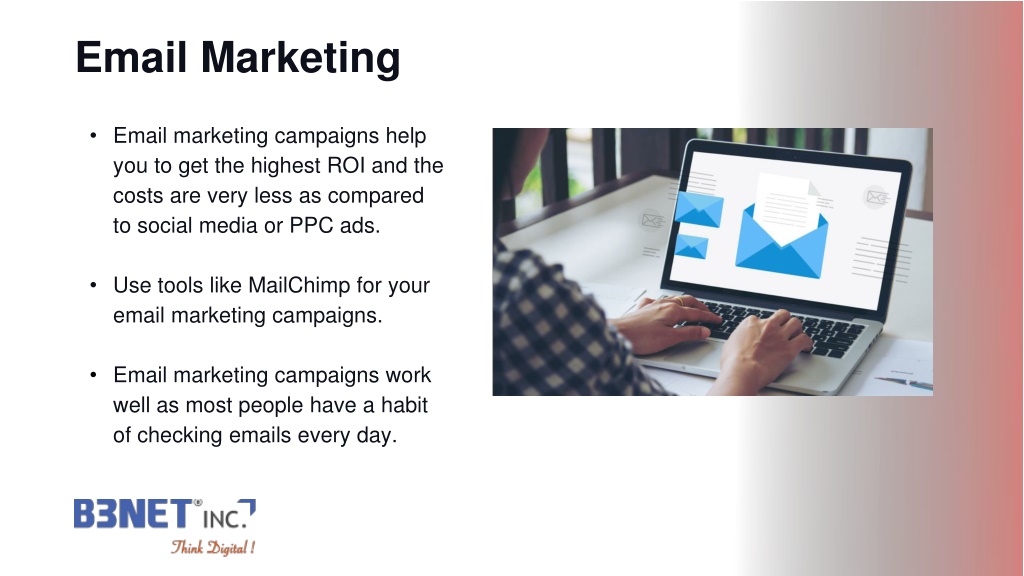 Email Marketing

• Email marketing campaigns help you to get the highest ROI and the costs are very less as compared to social media or PPC ads.

• Use tools like MailChimp for your email marketing campaigns.

• Email marketing campaigns work well as most people have a habit of checking emails every day.

B3NET® INC.
Think Digital !